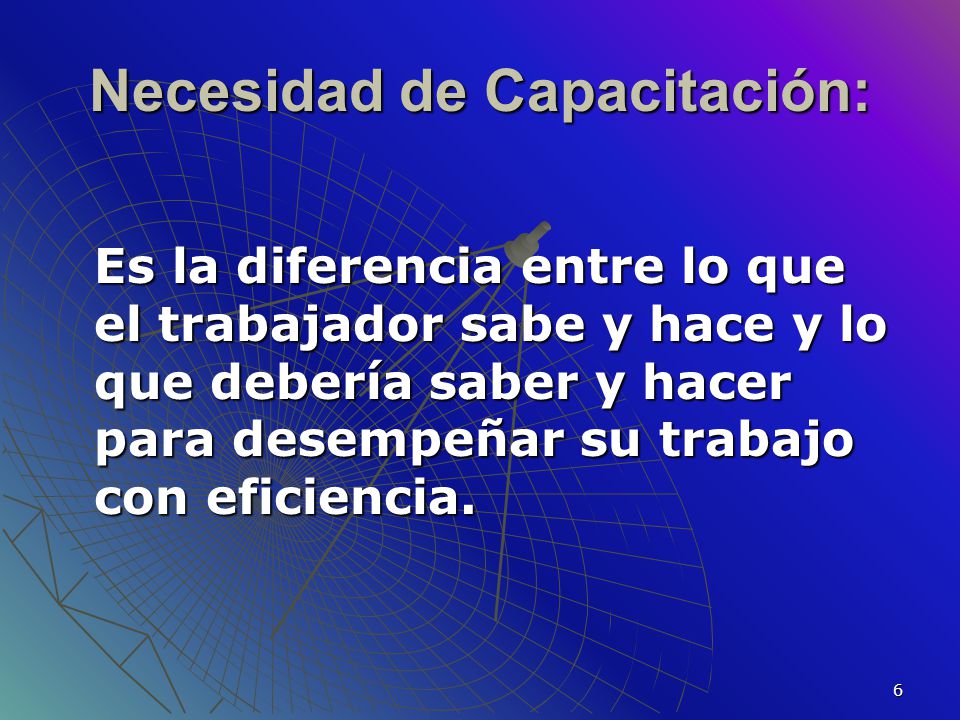 Necesidad de Capacitación:

Es la diferencia entre lo que el trabajador sabe y hace y lo que debería saber y hacer para desempeñar su trabajo con eficiencia.

6